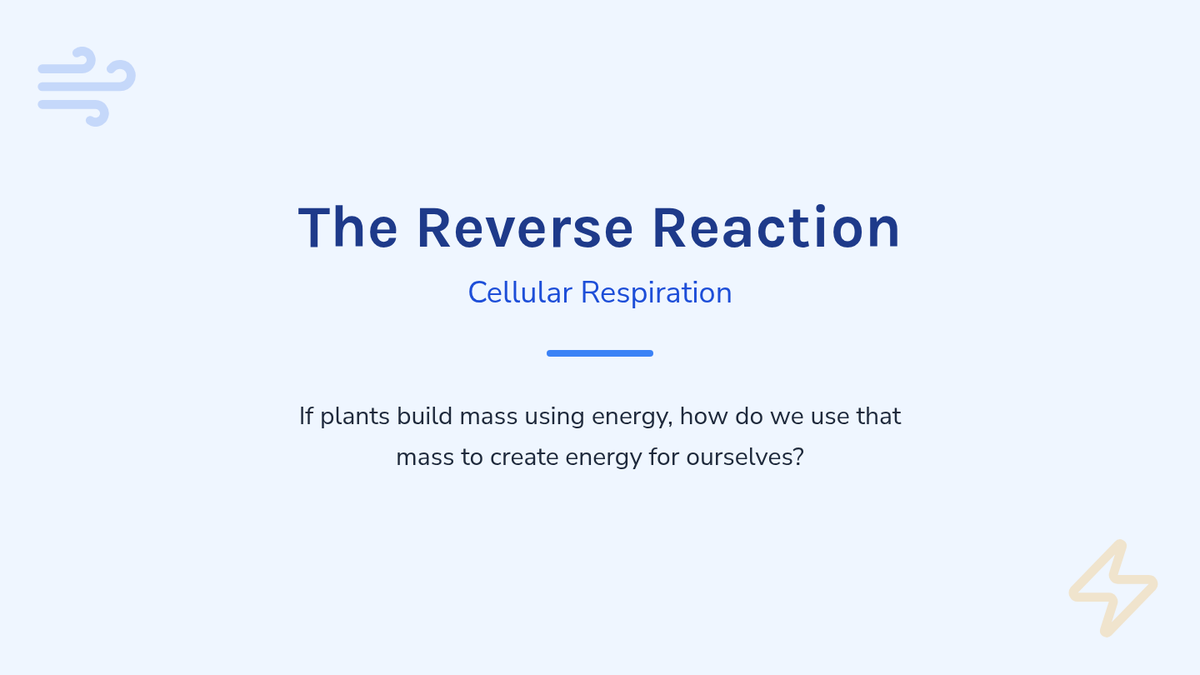 The Reverse Reaction

Cellular Respiration

If plants build mass using energy, how do we use that mass to create energy for ourselves?